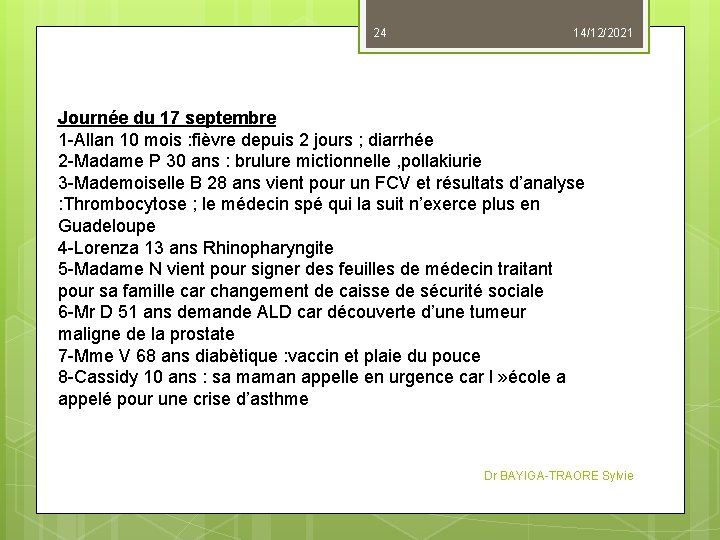 24

14/12/2021

Journée du 17 septembre
1-Allan 10 mois :fièvre depuis 2 jours ; diarrhée
2-Madame P 30 ans : brulure mictionnelle ,pollakiurie
3-Mademoiselle B 28 ans vient pour un FCV et résultats d'analyse :Thrombocytose ; le médecin spé qui la suit n'exerce plus en Guadeloupe
4-Lorenza 13 ans Rhinopharyngite
5-Madame N vient pour signer des feuilles de médecin traitant pour sa famille car changement de caisse de sécurité sociale
6-Mr D 51 ans demande ALD car découverte d'une tumeur maligne de la prostate
7-Mme V 68 ans diabètique :vaccin et plaie du pouce
8-Cassidy 10 ans : sa maman appelle en urgence car l »école a appelé pour une crise d'asthme

Dr BAYIGA-TRAORE Sylvie